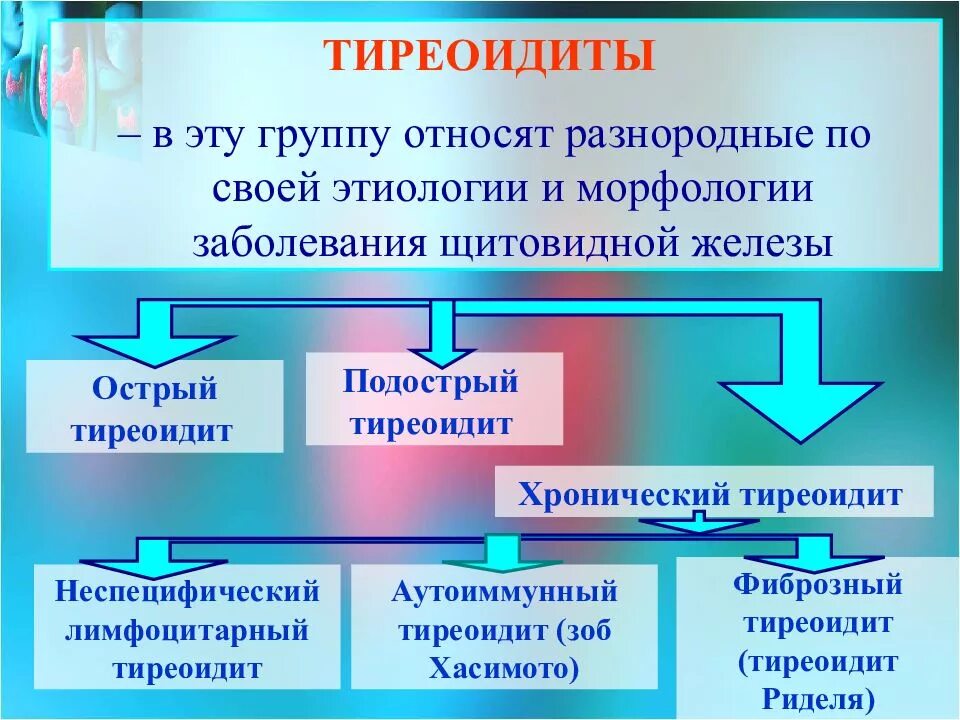 ТИРЕОИДИТЫ

– в эту группу относят разнородные по своей этиологии и морфологии заболевания щитовидной железы

Острый тиреоидит

Подострый тиреоидит

Хронический тиреоидит

Неспецифический лимфоцитарный тиреоидит

Аутоиммунный тиреоидит (зоб Хасимото)

Фиброзный тиреоидит (тиреоидит Риделя)